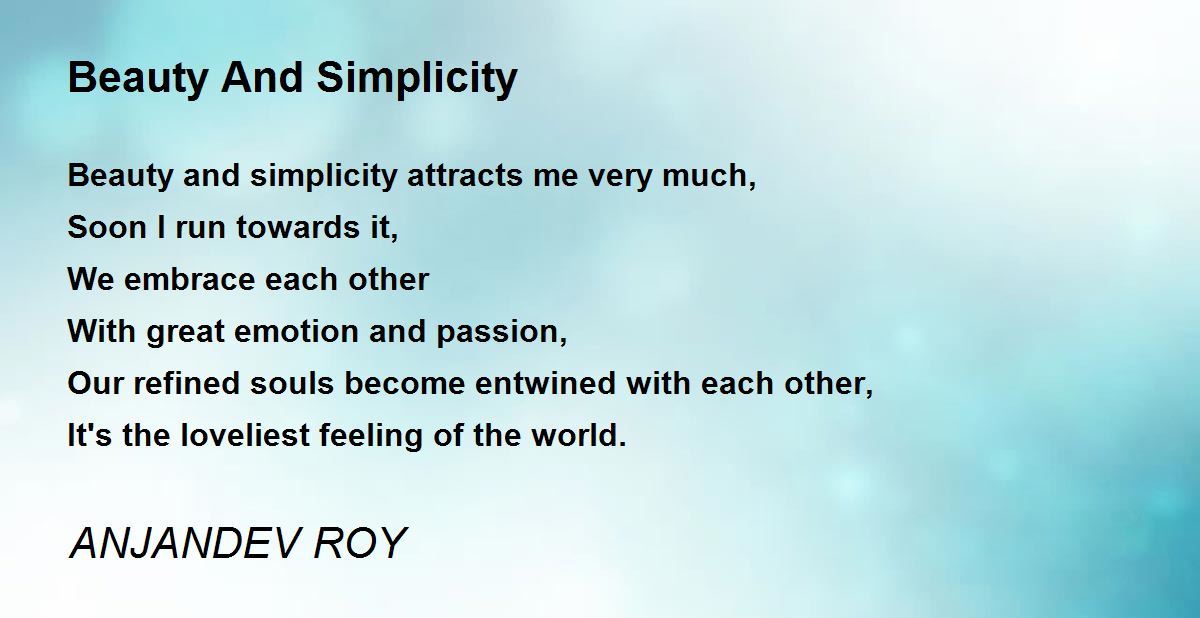 Beauty And Simplicity

Beauty and simplicity attracts me very much,
Soon I run towards it,
We embrace each other
With great emotion and passion,
Our refined souls become entwined with each other,
It's the loveliest feeling of the world.

ANJANDEV ROY